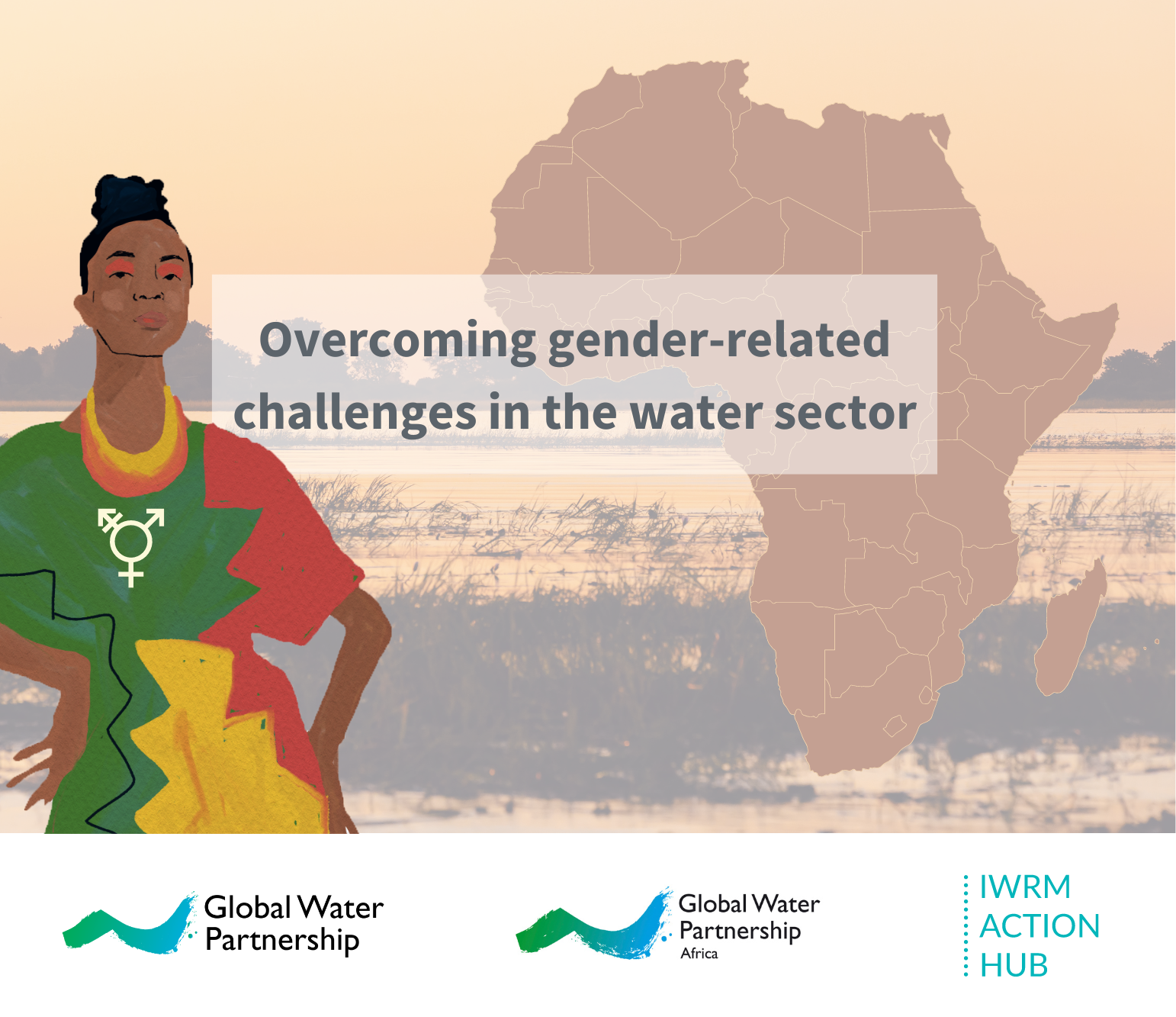 Overcoming gender-related challenges in the water sector

Global Water Partnership

Global Water Partnership
Africa

IWRM
ACTION
HUB